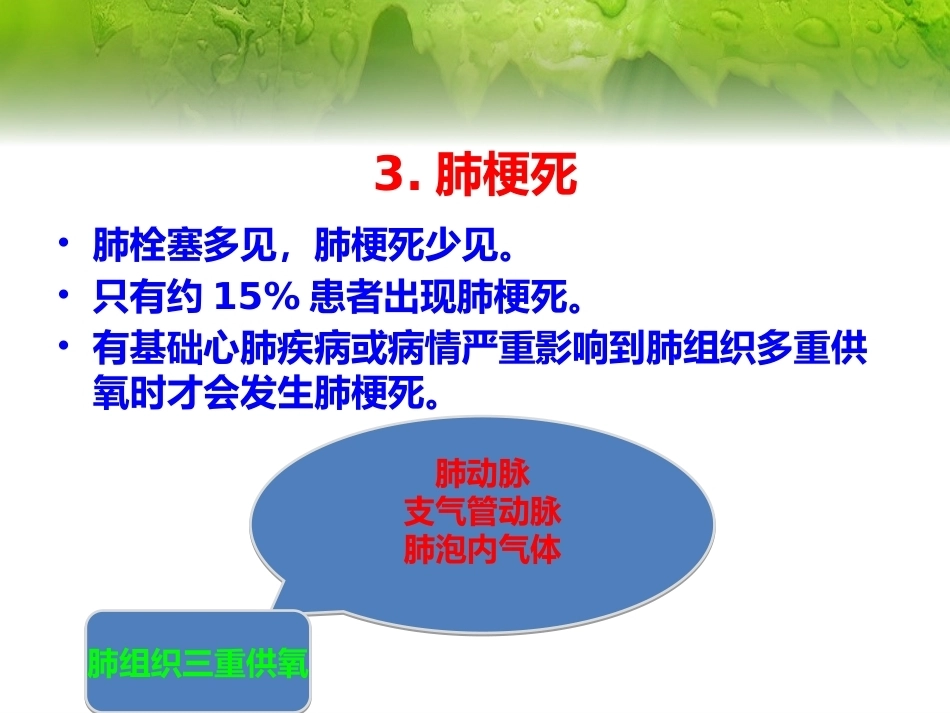 3. 肺梗死

• 肺栓塞多见，肺梗死少见。
• 只有约 15% 患者出现肺梗死。
• 有基础心肺疾病或病情严重影响到肺组织多重供氧时才会发生肺梗死。

肺动脉
支气管动脉
肺泡内气体

肺组织三重供氧